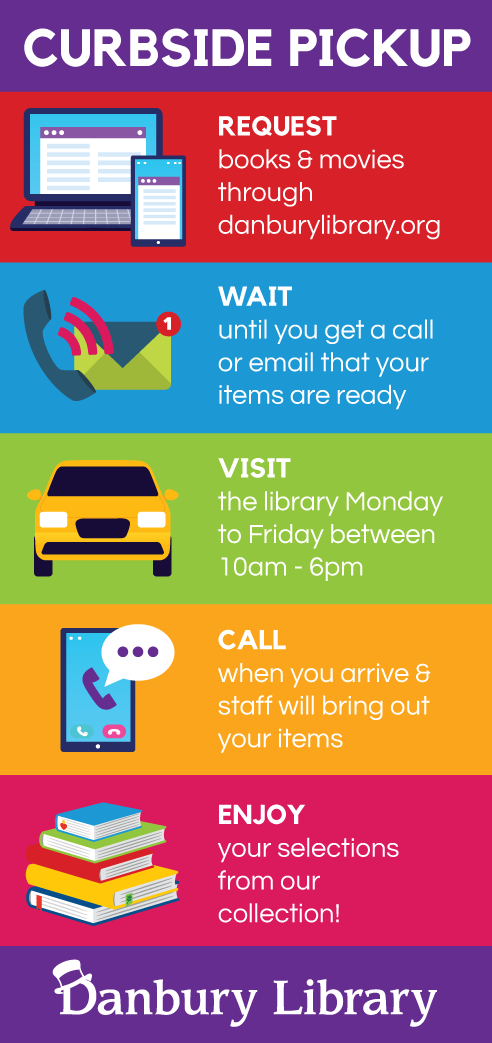 CURBSIDE PICKUP

REQUEST
books & movies through danburylibrary.org

1

WAIT
until you get a call or email that your items are ready

VISIT
the library Monday to Friday between 10am - 6pm

CALL
when you arrive & staff will bring out your items

ENJOY
your selections from our collection!

Danbury Library